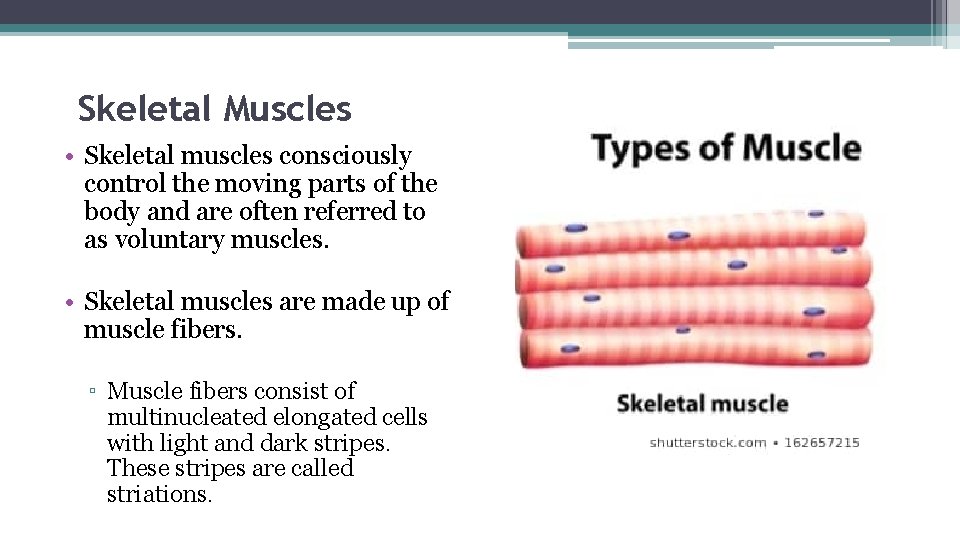 Skeletal Muscles

• Skeletal muscles consciously control the moving parts of the body and are often referred to as voluntary muscles.

• Skeletal muscles are made up of muscle fibers.

▫ Muscle fibers consist of multinucleated elongated cells with light and dark stripes. These stripes are called striations.

Types of Muscle

Skeletal muscle

shutterstock.com • 162657215